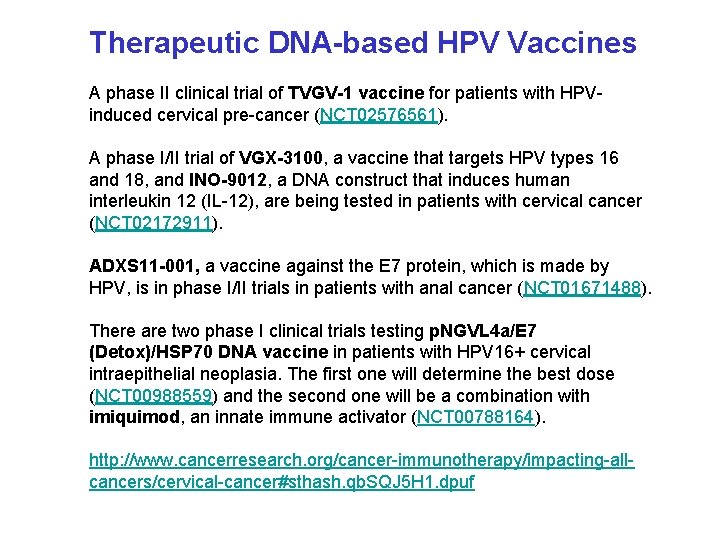 Therapeutic DNA-based HPV Vaccines

A phase II clinical trial of TVGV-1 vaccine for patients with HPV-induced cervical pre-cancer (NCT02576561).

A phase I/II trial of VGX-3100, a vaccine that targets HPV types 16 and 18, and INO-9012, a DNA construct that induces human interleukin 12 (IL-12), are being tested in patients with cervical cancer (NCT02172911).

ADXS11-001, a vaccine against the E7 protein, which is made by HPV, is in phase I/II trials in patients with anal cancer (NCT01671488).

There are two phase I clinical trials testing pNGVL4a/E7 (Detox)/HSP70 DNA vaccine in patients with HPV16+ cervical intraepithelial neoplasia. The first one will determine the best dose (NCT00988559) and the second one will be a combination with imiquimod, an innate immune activator (NCT00788164).

http://www.cancerresearch.org/cancer-immunotherapy/impacting-all-cancers/cervical-cancer#sthash.qbSQJ5H1.dpuf